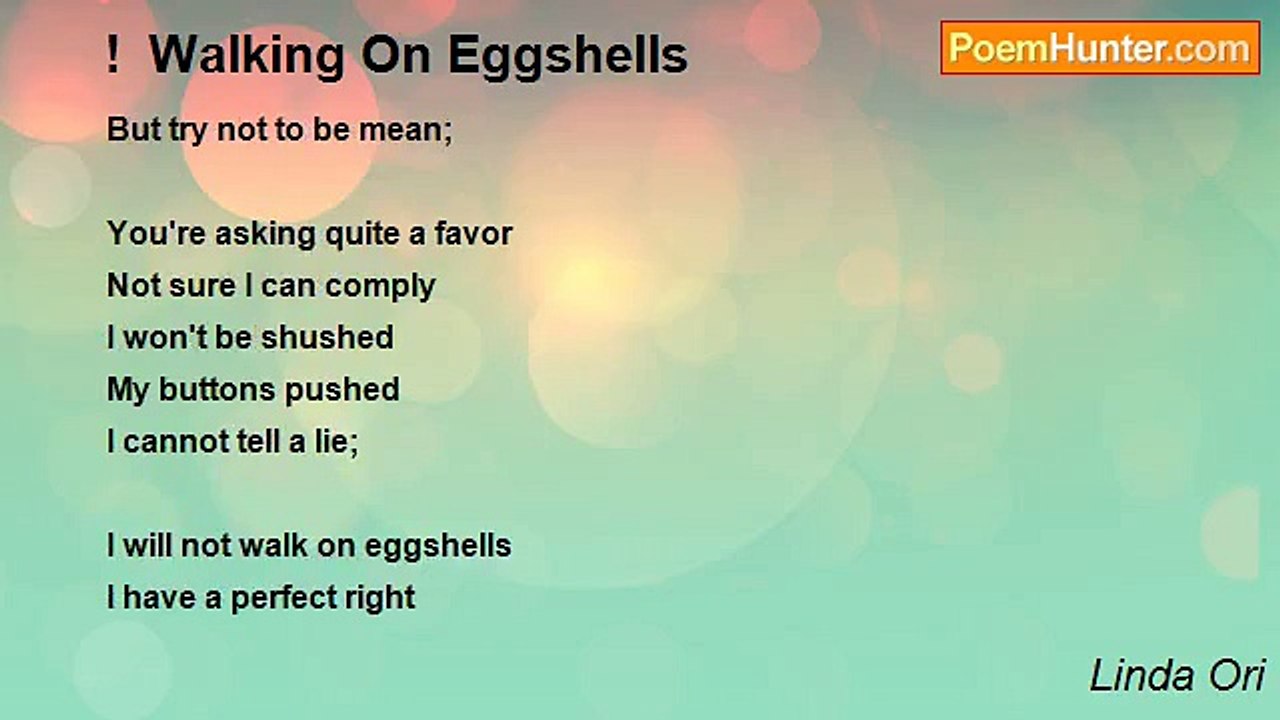 ! Walking On Eggshells

PoemHunter.com

But try not to be mean;

You're asking quite a favor
Not sure I can comply
I won't be shushed
My buttons pushed
I cannot tell a lie;

I will not walk on eggshells
I have a perfect right

Linda Ori